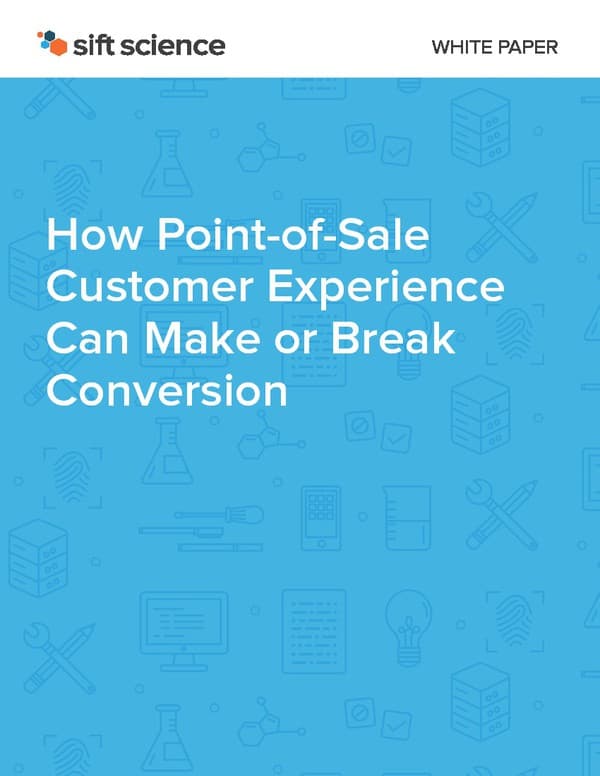 sift science

WHITE PAPER

How Point-of-Sale Customer Experience Can Make or Break Conversion